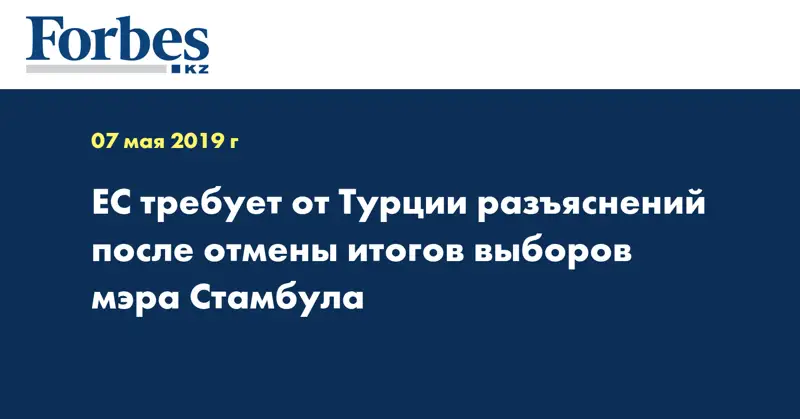 Forbes KZ

07 мая 2019 г

ЕС требует от Турции разъяснений после отмены итогов выборов мэра Стамбула